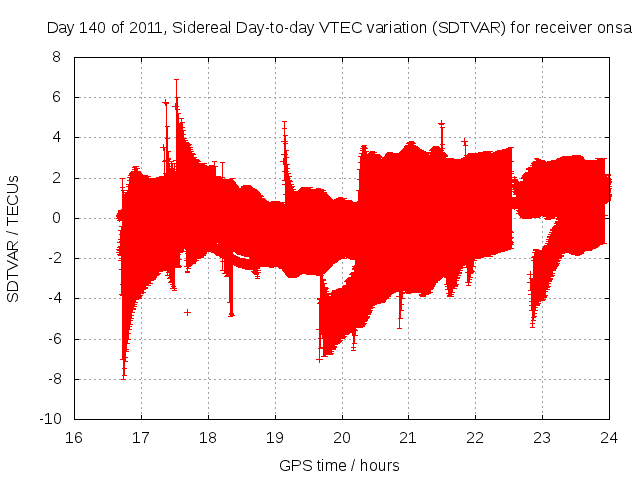 Day 140 of 2011, Sidereal Day-to-day VTEC variation (SDTVAR) for receiver onsa

SDTVAR / TECUs

8
6
4
2
0
-2
-4
-6
-8
-10

16 17 18 19 20 21 22 23 24

GPS time / hours